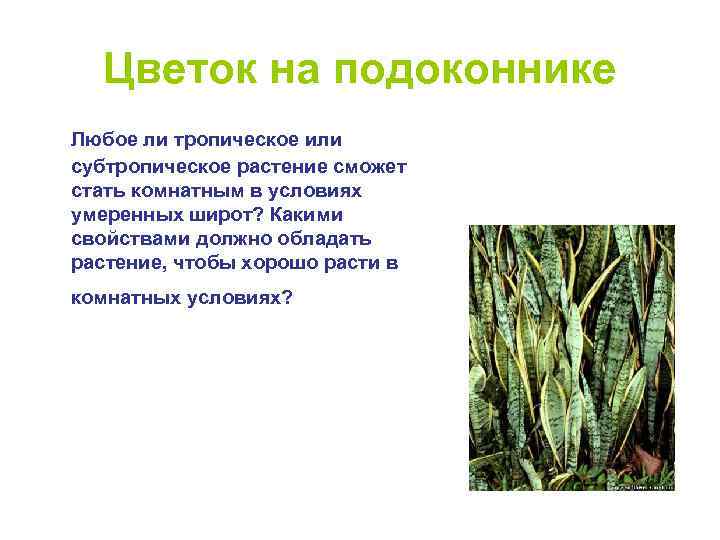 Цветок на подоконнике

Любое ли тропическое или субтропическое растение сможет стать комнатным в условиях умеренных широт? Какими свойствами должно обладать растение, чтобы хорошо расти в комнатных условиях?